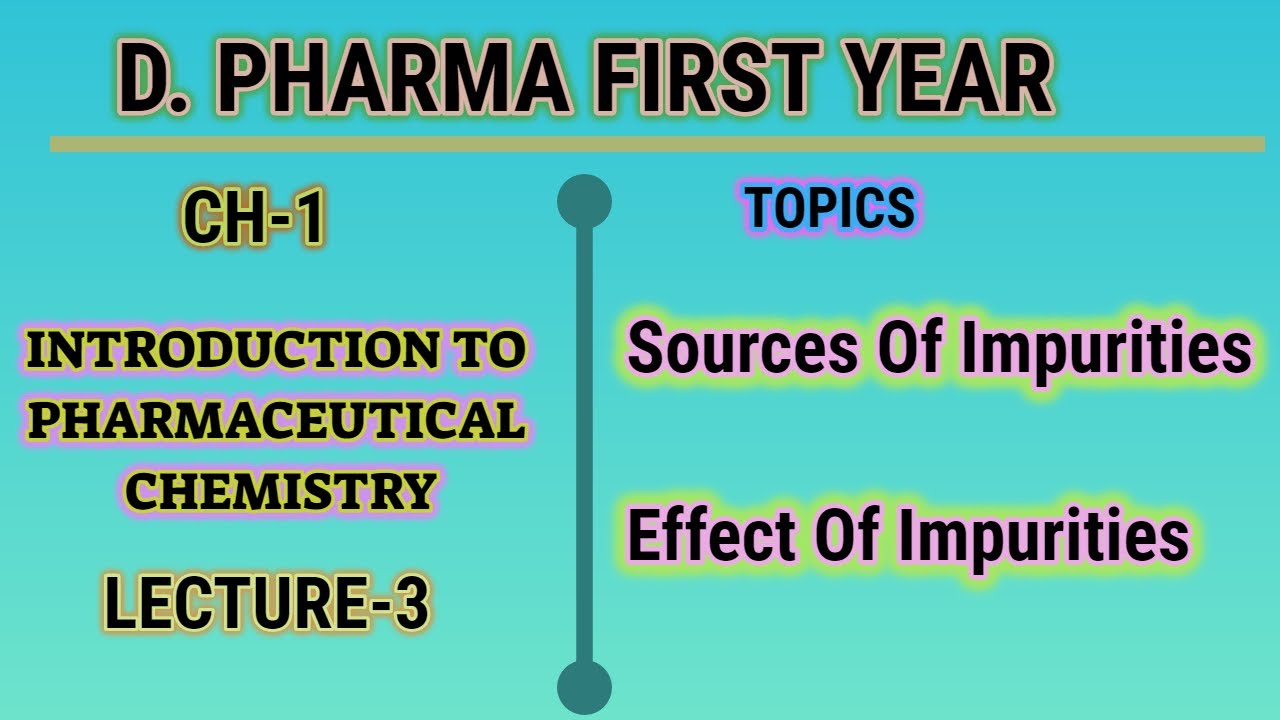 D. PHARMA FIRST YEAR

CH-1

INTRODUCTION TO PHARMACEUTICAL CHEMISTRY

LECTURE-3

TOPICS

Sources Of Impurities

Effect Of Impurities